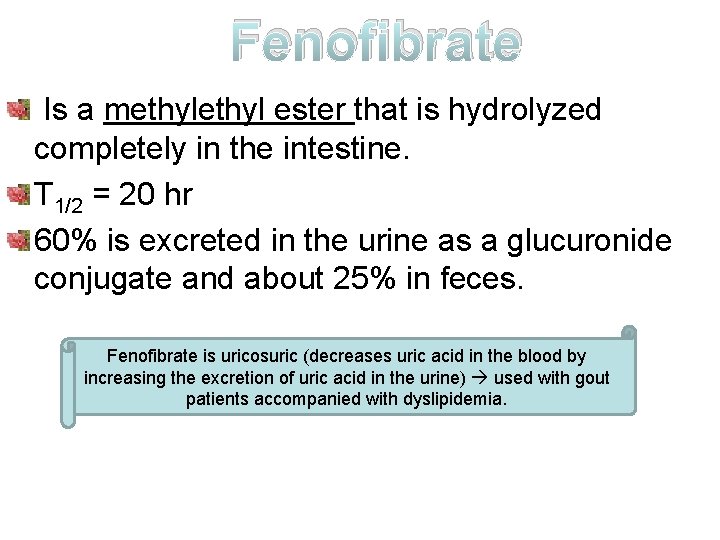 Fenofibrate

Is a methylethyl ester that is hydrolyzed completely in the intestine.

$T_{1/2}$ = 20 hr

60% is excreted in the urine as a glucuronide conjugate and about 25% in feces.

Fenofibrate is uricosuric (decreases uric acid in the blood by increasing the excretion of uric acid in the urine) → used with gout patients accompanied with dyslipidemia.